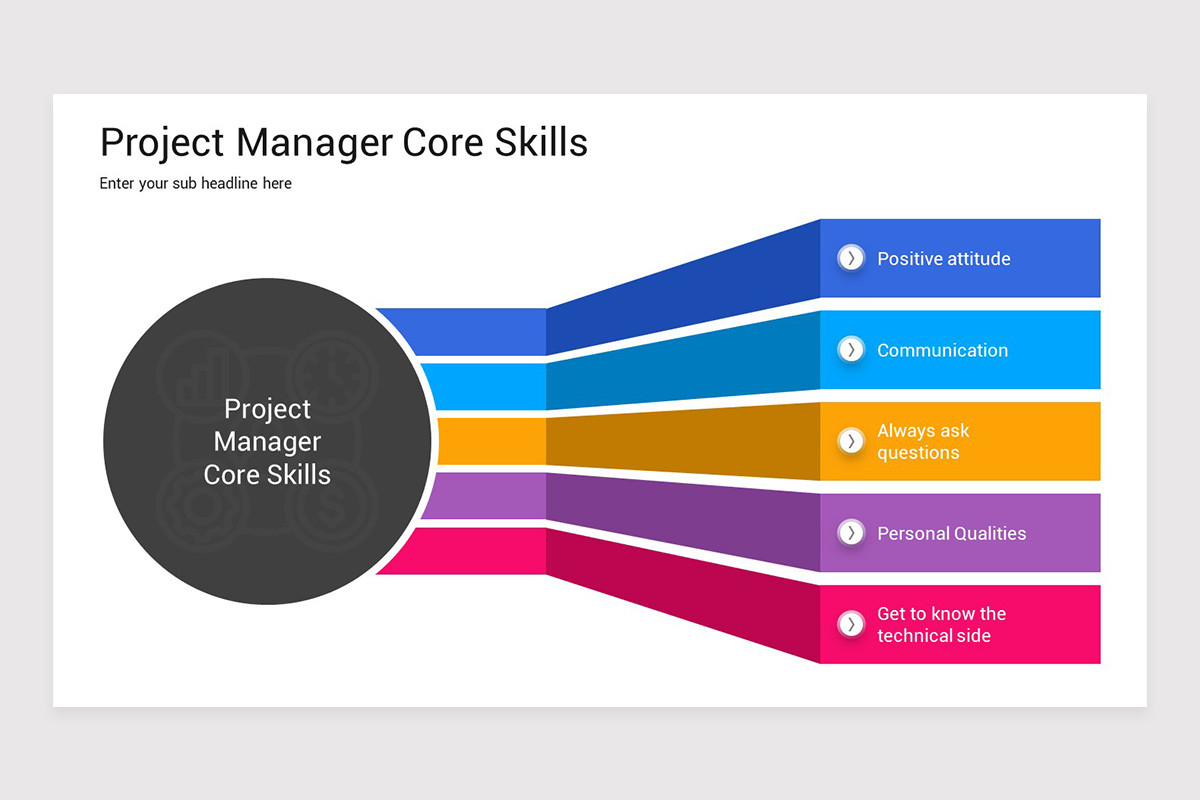 Project Manager Core Skills

Enter your sub headline here

Project Manager Core Skills

Positive attitude

Communication

Always ask questions

Personal Qualities

Get to know the technical side